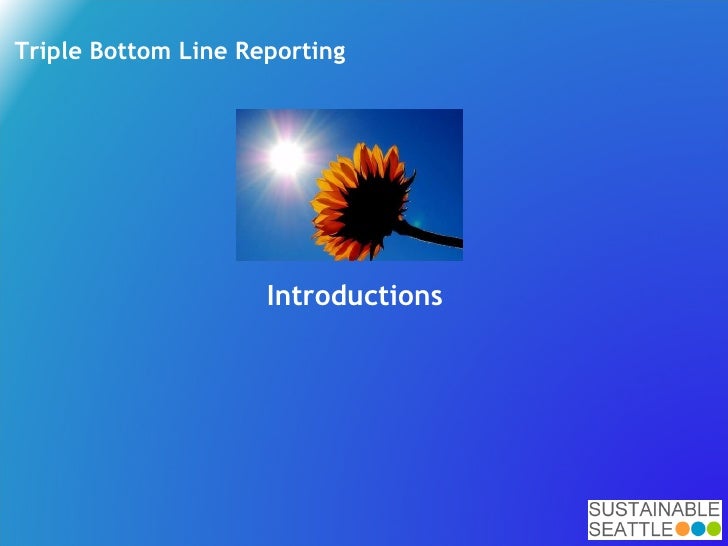 Triple Bottom Line Reporting

Introductions

SUSTAINABLE SEATTLE